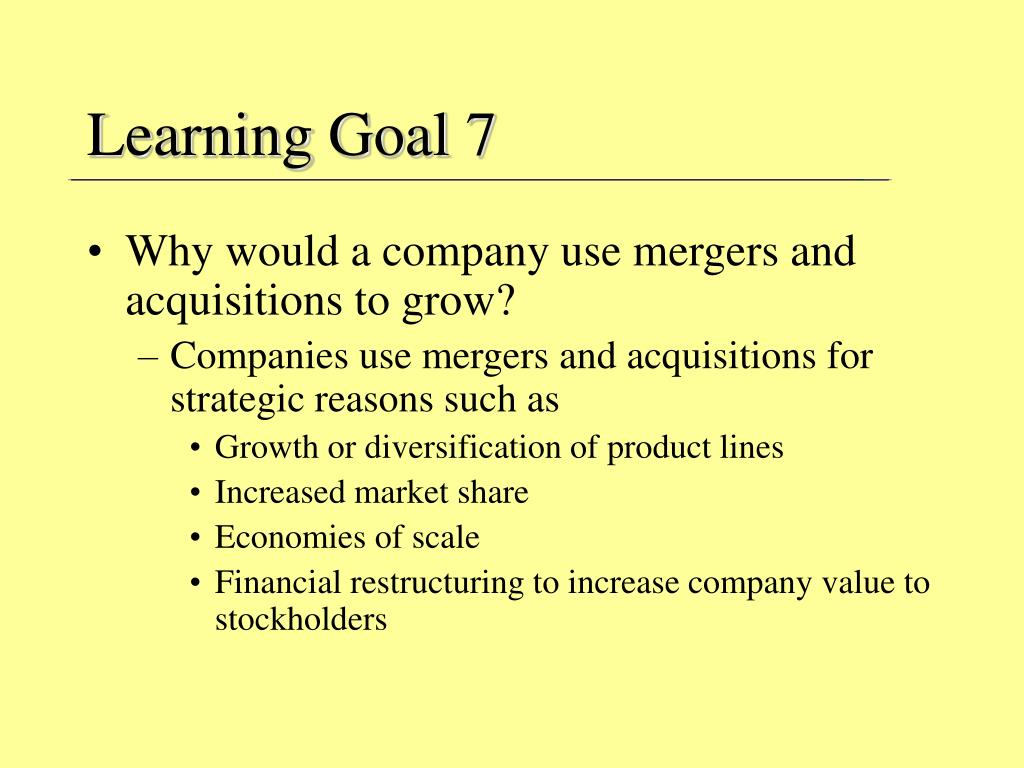 Learning Goal 7

• Why would a company use mergers and acquisitions to grow?
– Companies use mergers and acquisitions for strategic reasons such as
• Growth or diversification of product lines
• Increased market share
• Economies of scale
• Financial restructuring to increase company value to stockholders